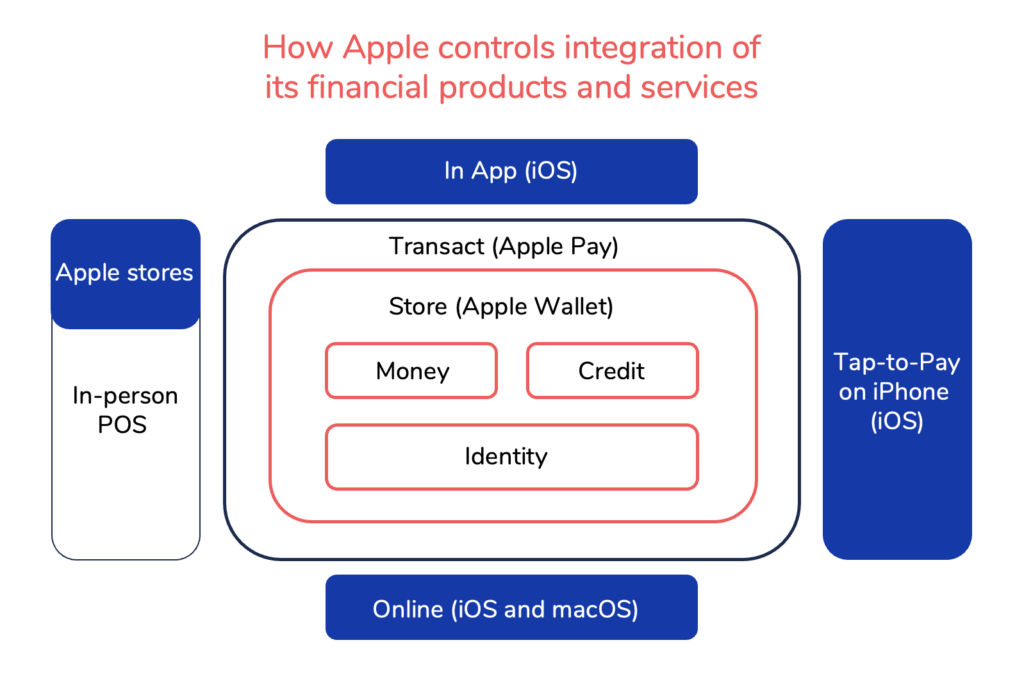 How Apple controls integration of its financial products and services

In App (iOS)

Apple stores

In-person POS

Transact (Apple Pay)

Store (Apple Wallet)

Money

Credit

Identity

Tap-to-Pay on iPhone (iOS)

Online (iOS and macOS)